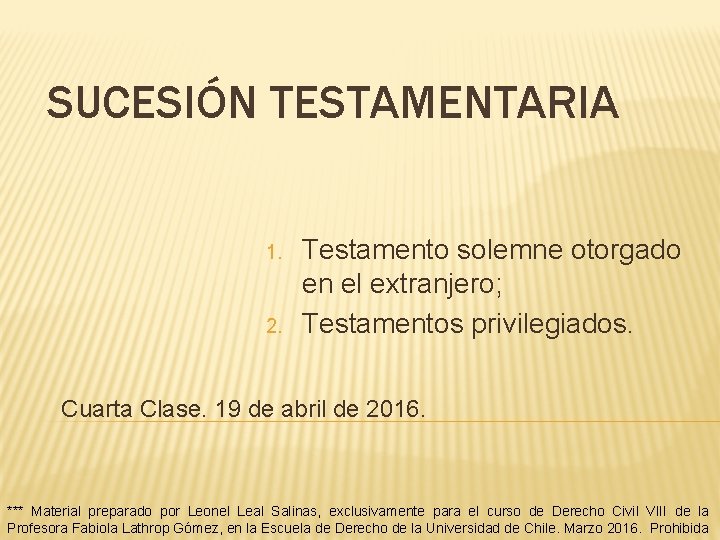 SUCESIÓN TESTAMENTARIA

1. Testamento solemne otorgado en el extranjero;
2. Testamentos privilegiados.

Cuarta Clase. 19 de abril de 2016.

*** Material preparado por Leonel Leal Salinas, exclusivamente para el curso de Derecho Civil VIII de la Profesora Fabiola Lathrop Gómez, en la Escuela de Derecho de la Universidad de Chile. Marzo 2016. Prohibida